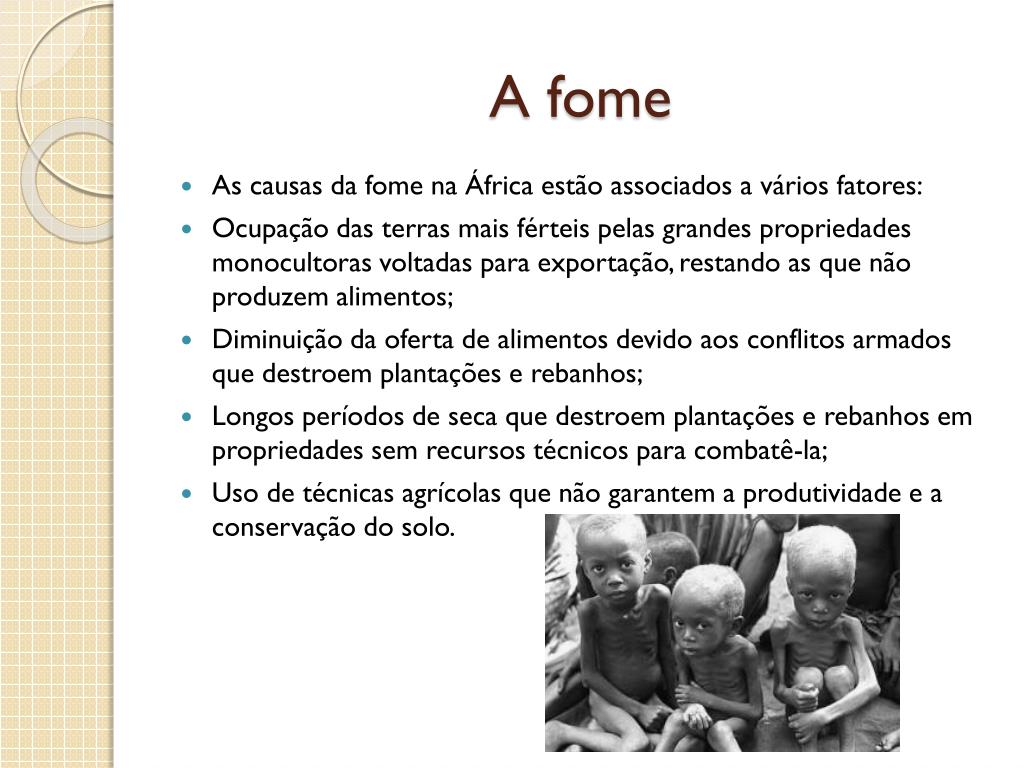 A fome

• As causas da fome na África estão associados a vários fatores:
• Ocupação das terras mais férteis pelas grandes propriedades monocultoras voltadas para exportação, restando as que não produzem alimentos;
• Diminuição da oferta de alimentos devido aos conflitos armados que destroem plantações e rebanhos;
• Longos períodos de seca que destroem plantações e rebanhos em propriedades sem recursos técnicos para combatê-la;
• Uso de técnicas agrícolas que não garantem a produtividade e a conservação do solo.